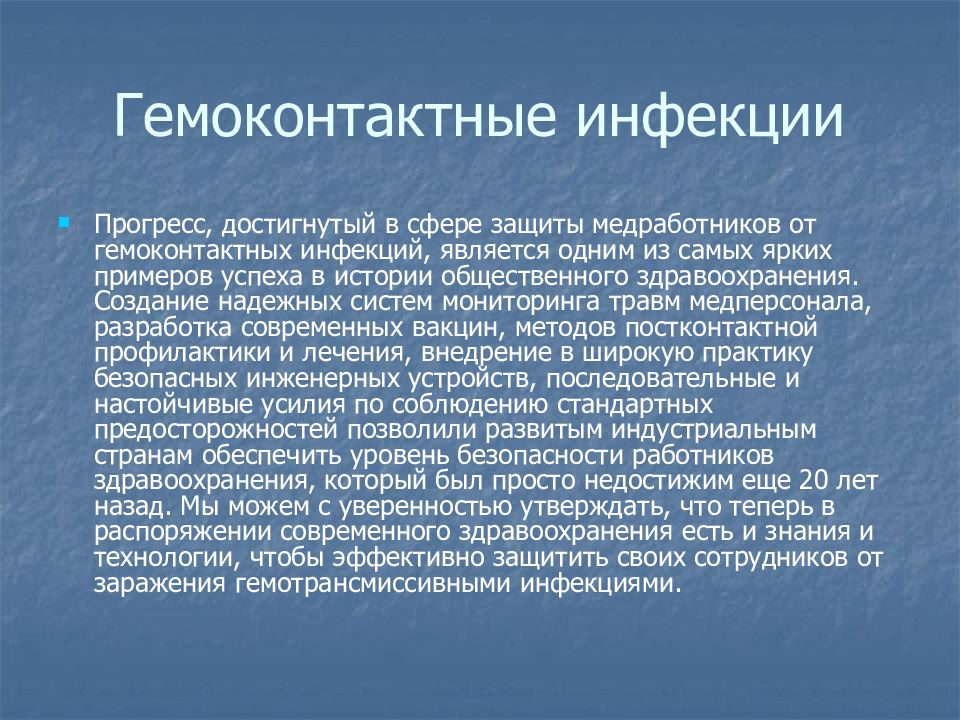 Гемоконтактные инфекции

Прогресс, достигнутый в сфере защиты медработников от гемоконтактных инфекций, является одним из самых ярких примеров успеха в истории общественного здравоохранения. Создание надежных систем мониторинга травм медперсонала, разработка современных вакцин, методов постконтактной профилактики и лечения, внедрение в широкую практику безопасных инженерных устройств, последовательные и настойчивые усилия по соблюдению стандартных предосторожностей позволили развитым индустриальным странам обеспечить уровень безопасности работников здравоохранения, который был просто недостижим еще 20 лет назад. Мы можем с уверенностью утверждать, что теперь в распоряжении современного здравоохранения есть и знания и технологии, чтобы эффективно защитить своих сотрудников от заражения гемотрансмиссивными инфекциями.